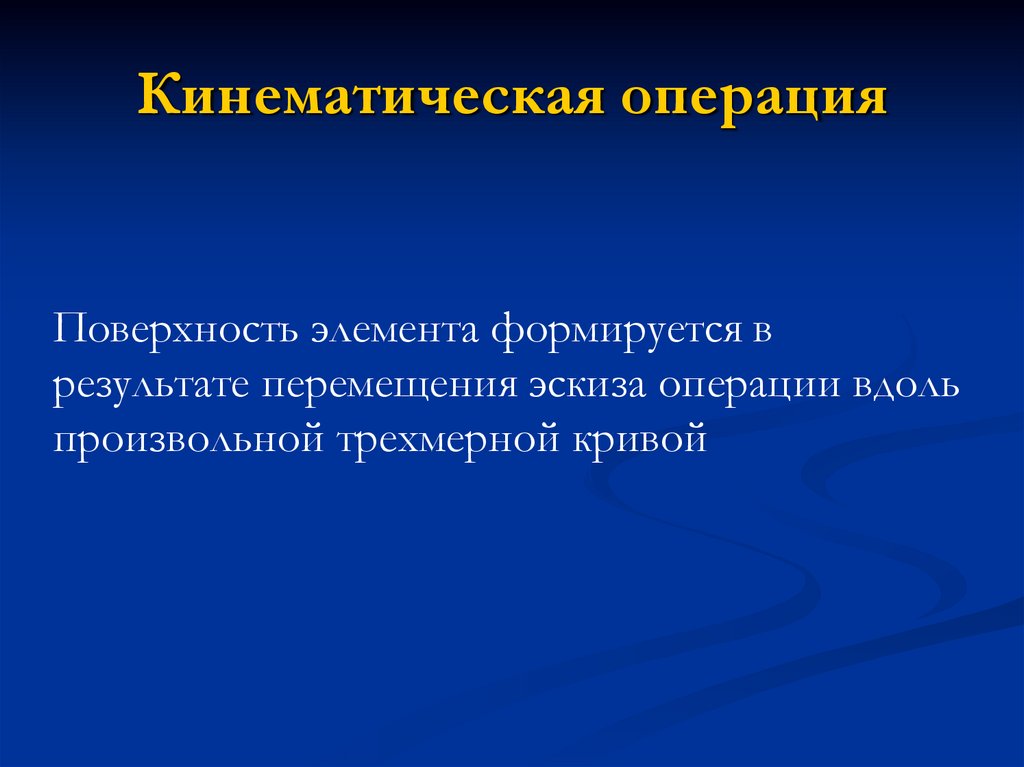 Кинематическая операция

Поверхность элемента формируется в результате перемещения эскиза операции вдоль произвольной трехмерной кривой